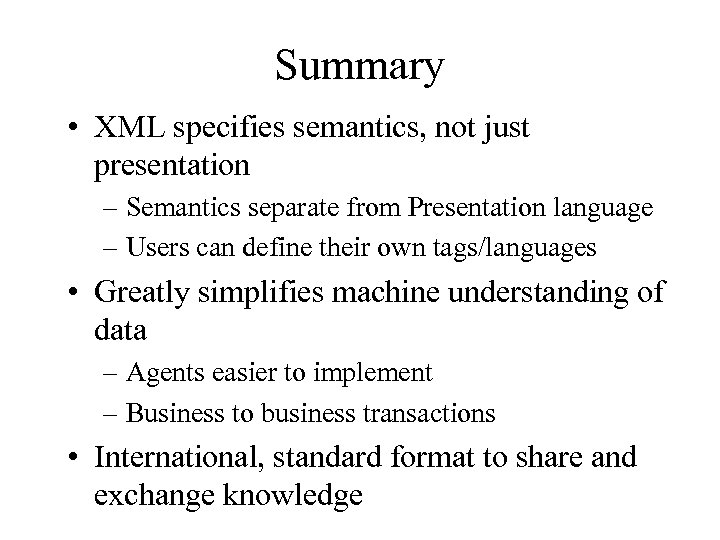 Summary

• XML specifies semantics, not just presentation

– Semantics separate from Presentation language

– Users can define their own tags/languages

• Greatly simplifies machine understanding of data

– Agents easier to implement

– Business to business transactions

• International, standard format to share and exchange knowledge